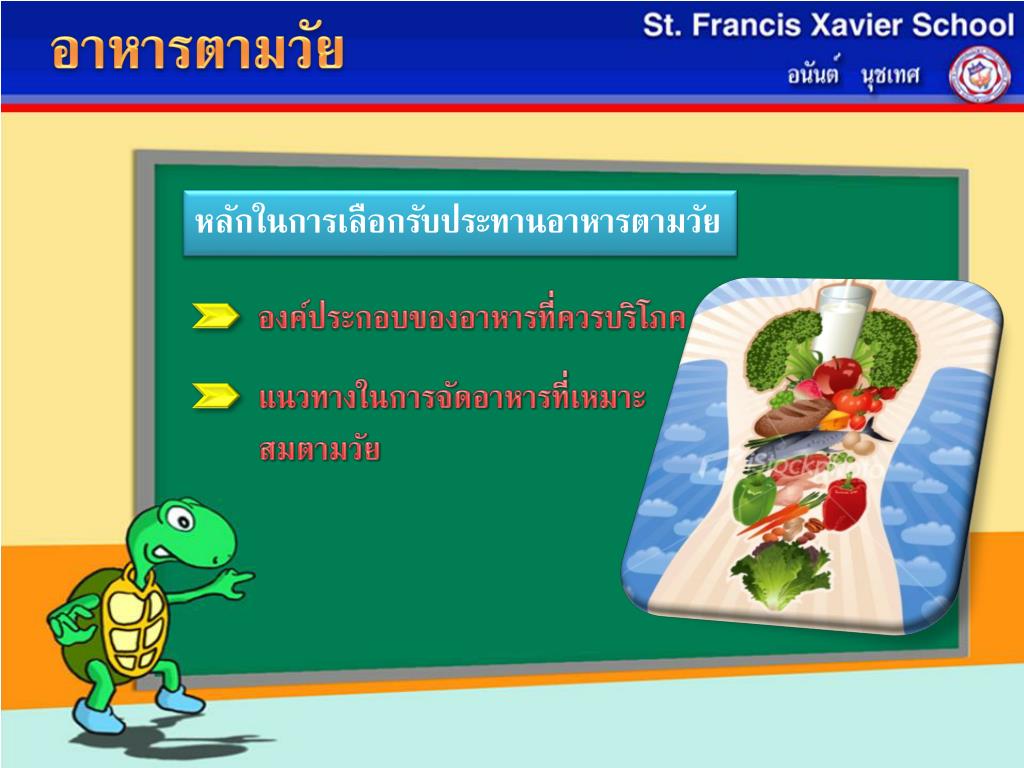 อาหารตามวัย

St. Francis Xavier School

อนันต์ นุชเทศ

หลักในการเลือกรับประทานอาหารตามวัย

องค์ประกอบของอาหารที่ควรบริโภค

แนวทางในการจัดอาหารที่เหมาะสมตามวัย

iStockphoto